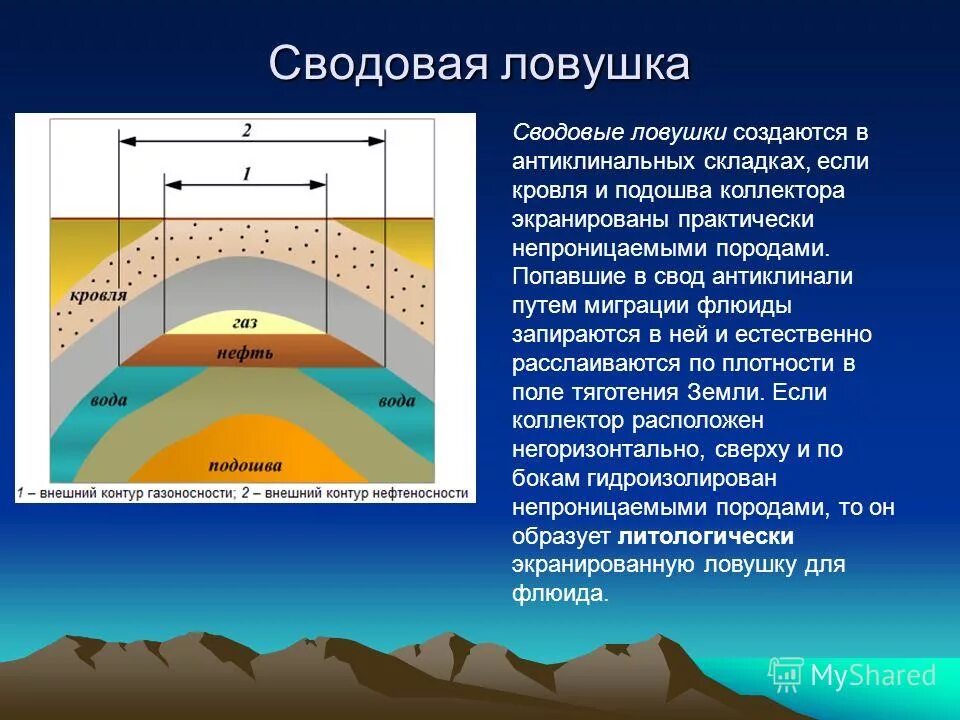 Сводовая ловушка

2

1

кровля

газ

нефть

вода

вода

подошва

1 – внешний контур газоносности; 2 – внешний контур нефтеносности

Сводовые ловушки создаются в антиклинальных складках, если кровля и подошва коллектора экранированы практически непроницаемыми породами. Попавшие в свод антиклинали путем миграции флюиды запираются в ней и естественно расслаиваются по плотности в поле тяготения Земли. Если коллектор расположен негоризонтально, сверху и по бокам гидроизолирован непроницаемыми породами, то он образует литологически экранированную ловушку для флюида.

MyShared